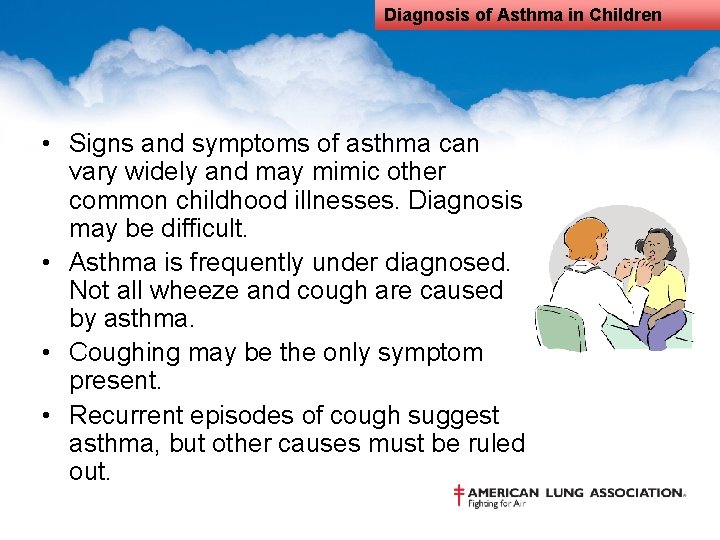 Diagnosis of Asthma in Children

• Signs and symptoms of asthma can vary widely and may mimic other common childhood illnesses. Diagnosis may be difficult.
• Asthma is frequently under diagnosed. Not all wheeze and cough are caused by asthma.
• Coughing may be the only symptom present.
• Recurrent episodes of cough suggest asthma, but other causes must be ruled out.

AMERICAN LUNG ASSOCIATION.
Fighting for Air